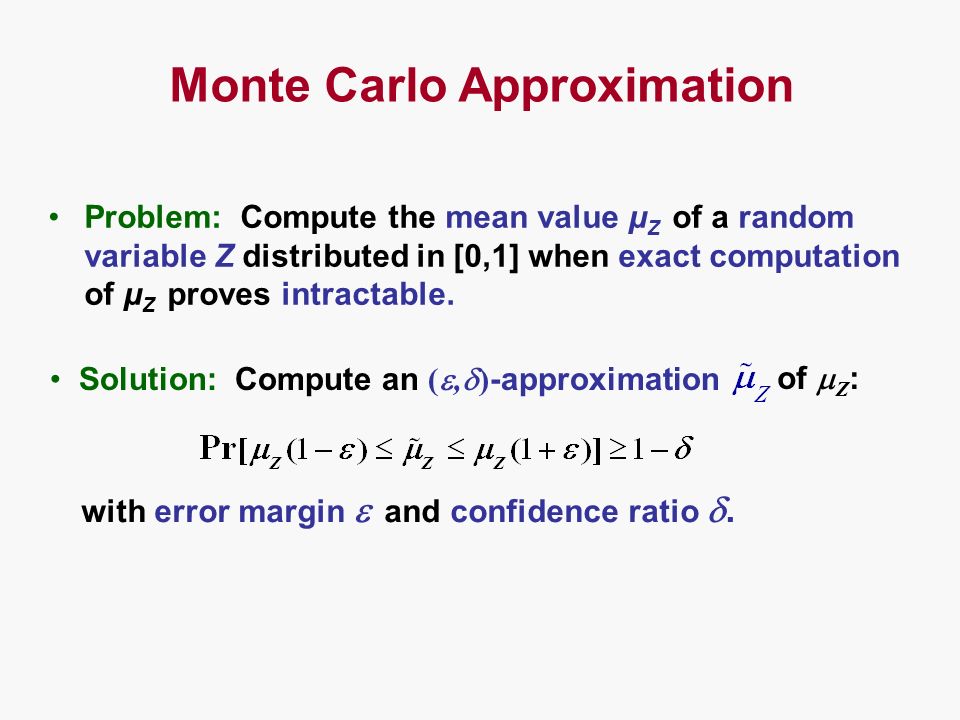 Monte Carlo Approximation

• Problem: Compute the mean value $\mu_Z$ of a random variable $Z$ distributed in [0,1] when exact computation of $\mu_Z$ proves intractable.

• Solution: Compute an $(\varepsilon,\delta)$-approximation $\tilde{\mu}_Z$ of $\mu_Z$:

$\Pr[\mu_Z(1-\varepsilon) \leq \tilde{\mu}_Z \leq \mu_Z(1+\varepsilon)] \geq 1-\delta$

with error margin $\varepsilon$ and confidence ratio $\delta$.